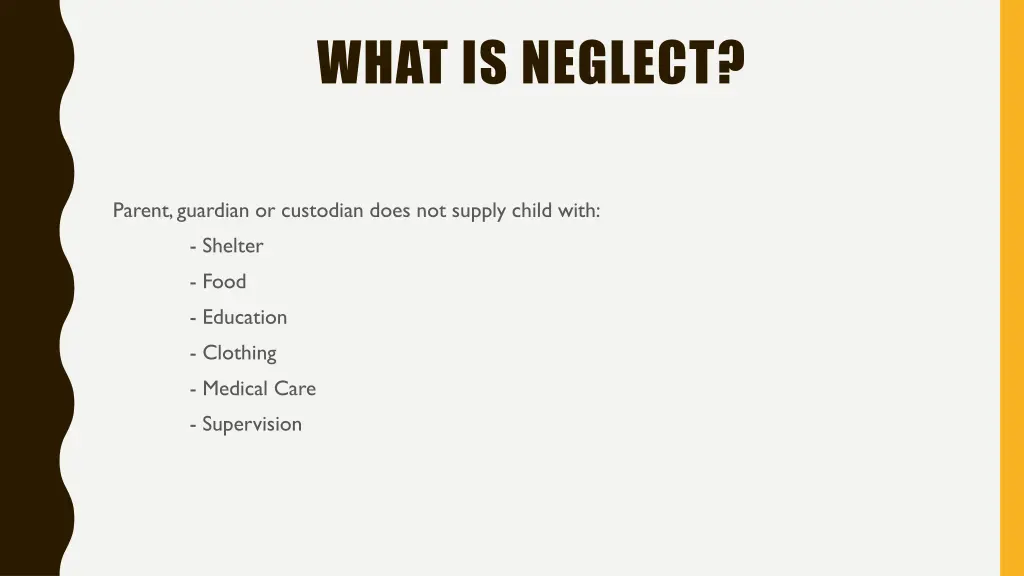 WHAT IS NEGLECT?

Parent, guardian or custodian does not supply child with:

- Shelter
- Food
- Education
- Clothing
- Medical Care
- Supervision